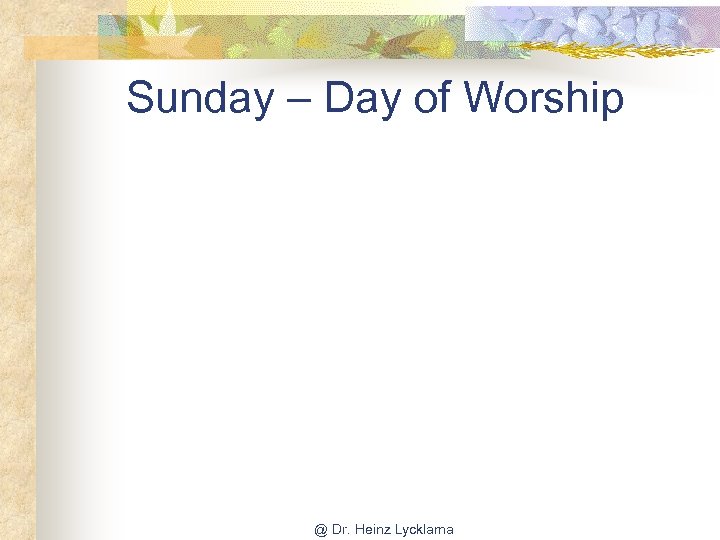 Sunday – Day of Worship

@ Dr. Heinz Lycklama